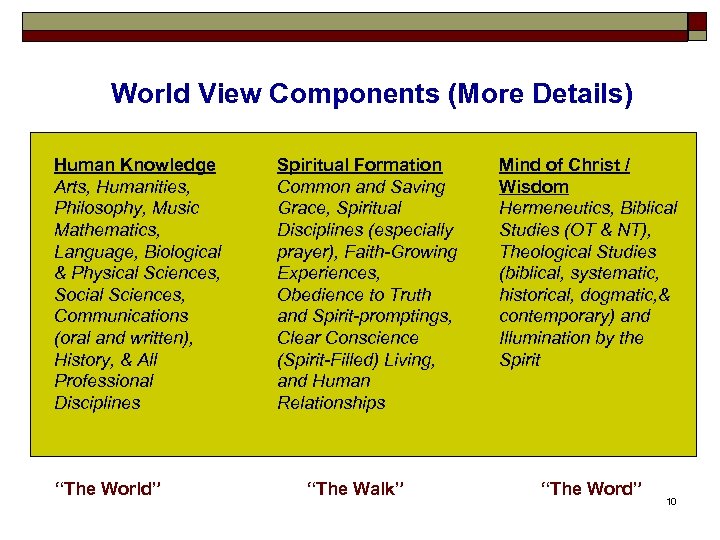 World View Components (More Details)

Human Knowledge
Arts, Humanities, Philosophy, Music Mathematics, Language, Biological & Physical Sciences, Social Sciences, Communications (oral and written), History, & All Professional Disciplines

Spiritual Formation
Common and Saving Grace, Spiritual Disciplines (especially prayer), Faith-Growing Experiences, Obedience to Truth and Spirit-promptings, Clear Conscience (Spirit-Filled) Living, and Human Relationships

Mind of Christ / Wisdom
Hermeneutics, Biblical Studies (OT & NT), Theological Studies (biblical, systematic, historical, dogmatic,& contemporary) and Illumination by the Spirit

"The World"

"The Walk"

"The Word"

10